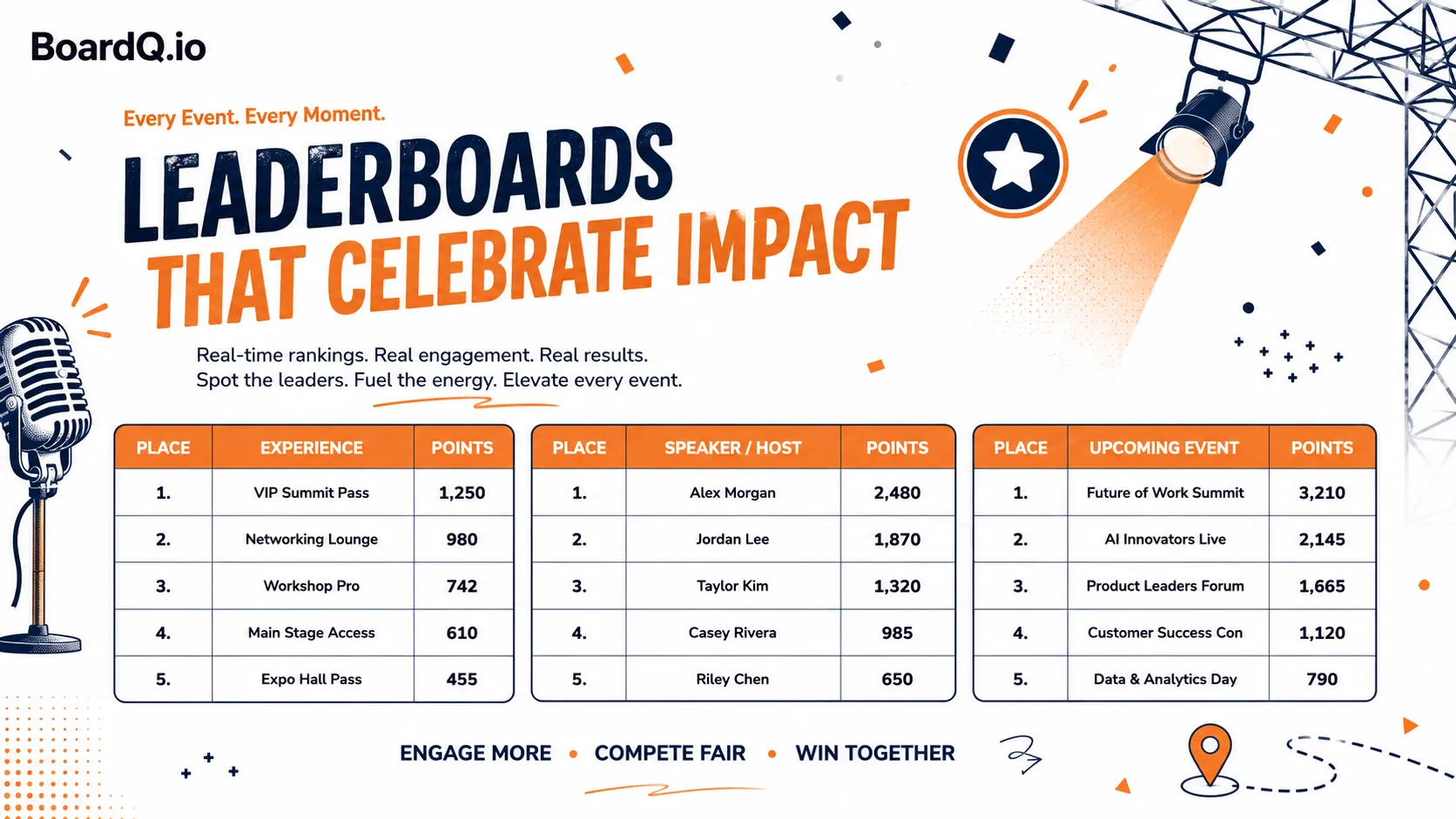 BoardQ.io

Every Event. Every Moment.

LEADERBOARDS THAT CELEBRATE IMPACT

Real-time rankings. Real engagement. Real results.
Spot the leaders. Fuel the energy. Elevate every event.

| PLACE | EXPERIENCE | POINTS |
|---|---|---|
| 1. | VIP Summit Pass | 1,250 |
| 2. | Networking Lounge | 980 |
| 3. | Workshop Pro | 742 |
| 4. | Main Stage Access | 610 |
| 5. | Expo Hall Pass | 455 |

| PLACE | SPEAKER / HOST | POINTS |
|---|---|---|
| 1. | Alex Morgan | 2,480 |
| 2. | Jordan Lee | 1,870 |
| 3. | Taylor Kim | 1,320 |
| 4. | Casey Rivera | 985 |
| 5. | Riley Chen | 650 |

| PLACE | UPCOMING EVENT | POINTS |
|---|---|---|
| 1. | Future of Work Summit | 3,210 |
| 2. | AI Innovators Live | 2,145 |
| 3. | Product Leaders Forum | 1,665 |
| 4. | Customer Success Con | 1,120 |
| 5. | Data & Analytics Day | 790 |

ENGAGE MORE • COMPETE FAIR • WIN TOGETHER